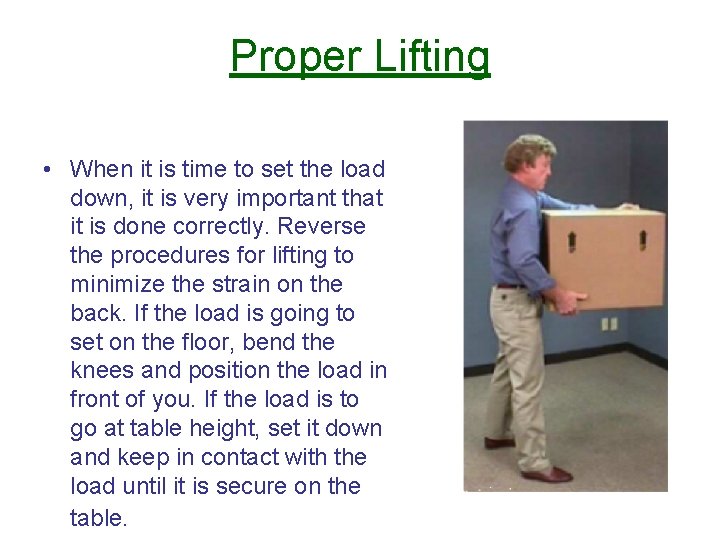 Proper Lifting

• When it is time to set the load down, it is very important that it is done correctly. Reverse the procedures for lifting to minimize the strain on the back. If the load is going to set on the floor, bend the knees and position the load in front of you. If the load is to go at table height, set it down and keep in contact with the load until it is secure on the table.